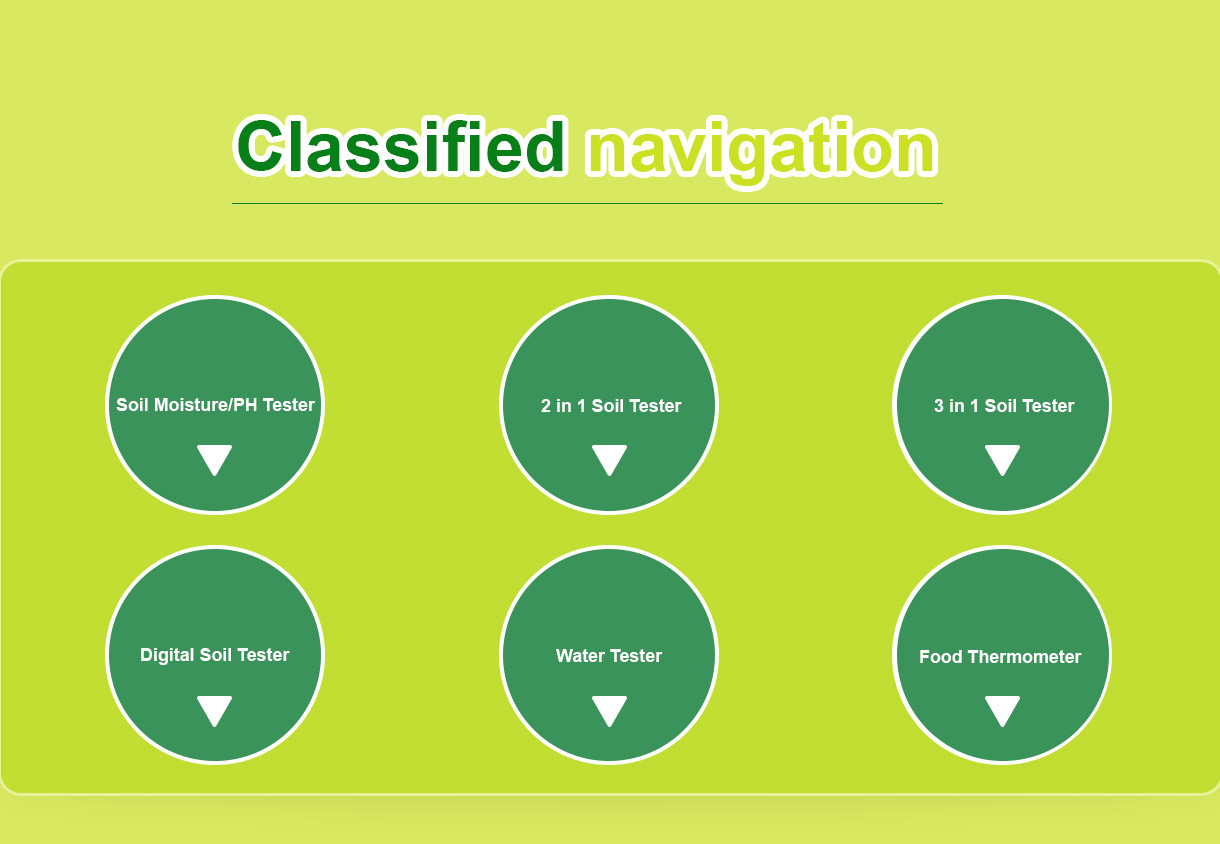 Classified navigation

Soil Moisture/PH Tester

2 in 1 Soil Tester

3 in 1 Soil Tester

Digital Soil Tester

Water Tester

Food Thermometer